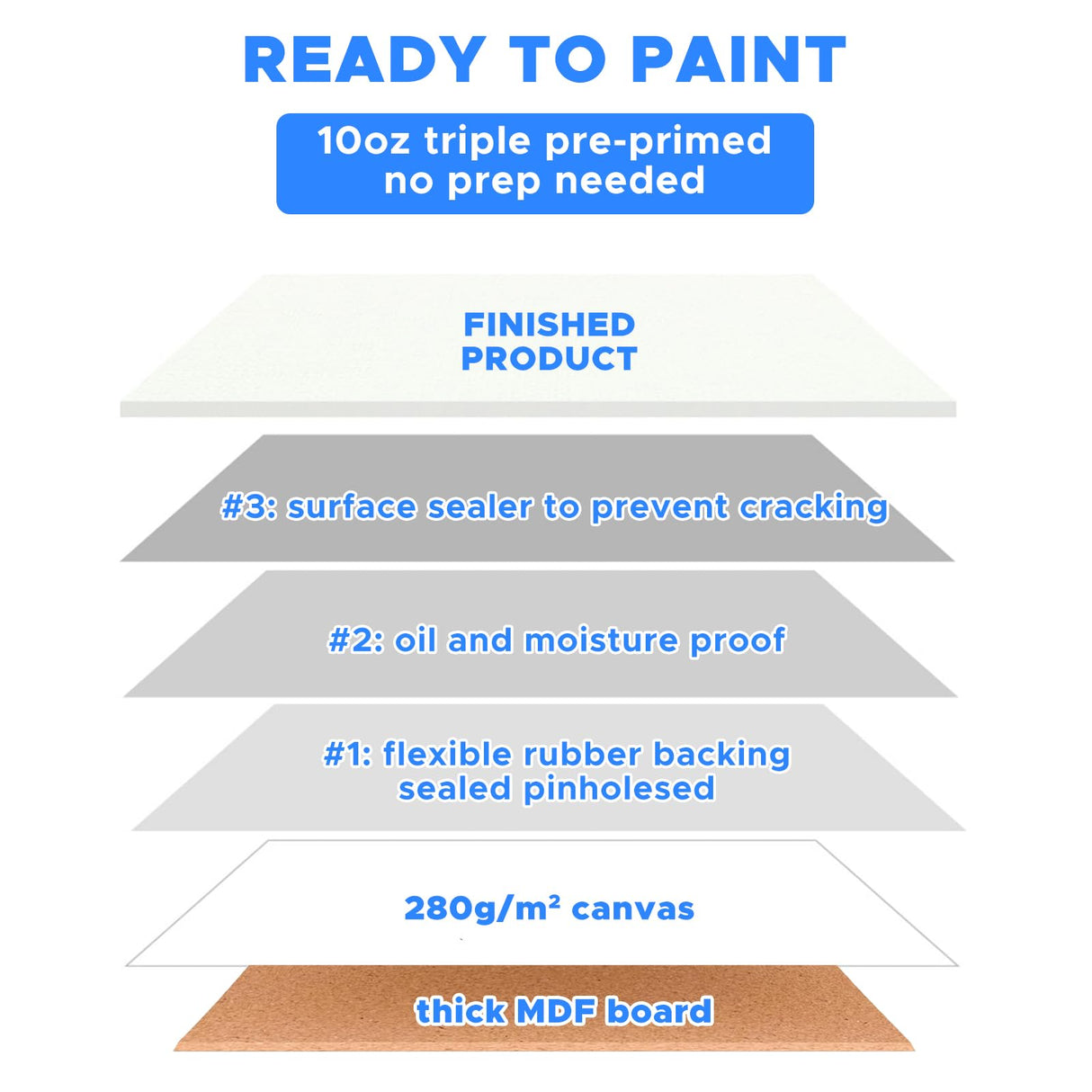 READY TO PAINT

10oz triple pre-primed
no prep needed

FINISHED
PRODUCT

#3: surface sealer to prevent cracking

#2: oil and moisture proof

#1: flexible rubber backing
sealed pinholesed

280g/m² canvas

thick MDF board